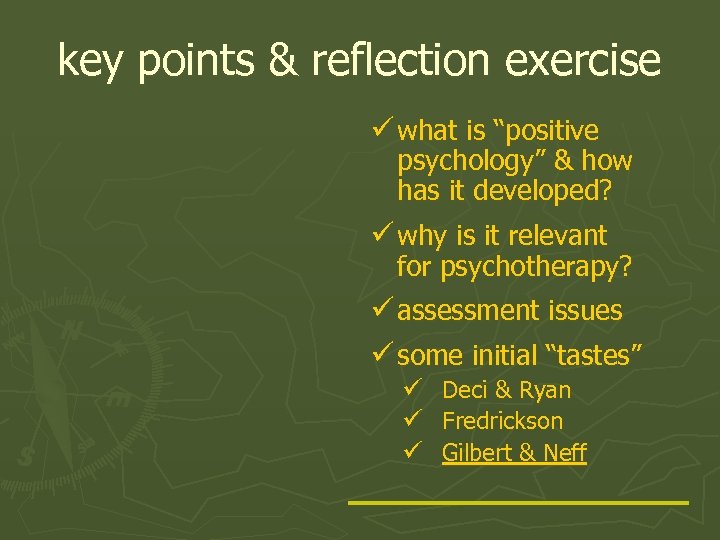 key points & reflection exercise

✓ what is “positive psychology” & how has it developed?

✓ why is it relevant for psychotherapy?

✓ assessment issues

✓ some initial “tastes”

✓ Deci & Ryan
✓ Fredrickson
✓ Gilbert & Neff